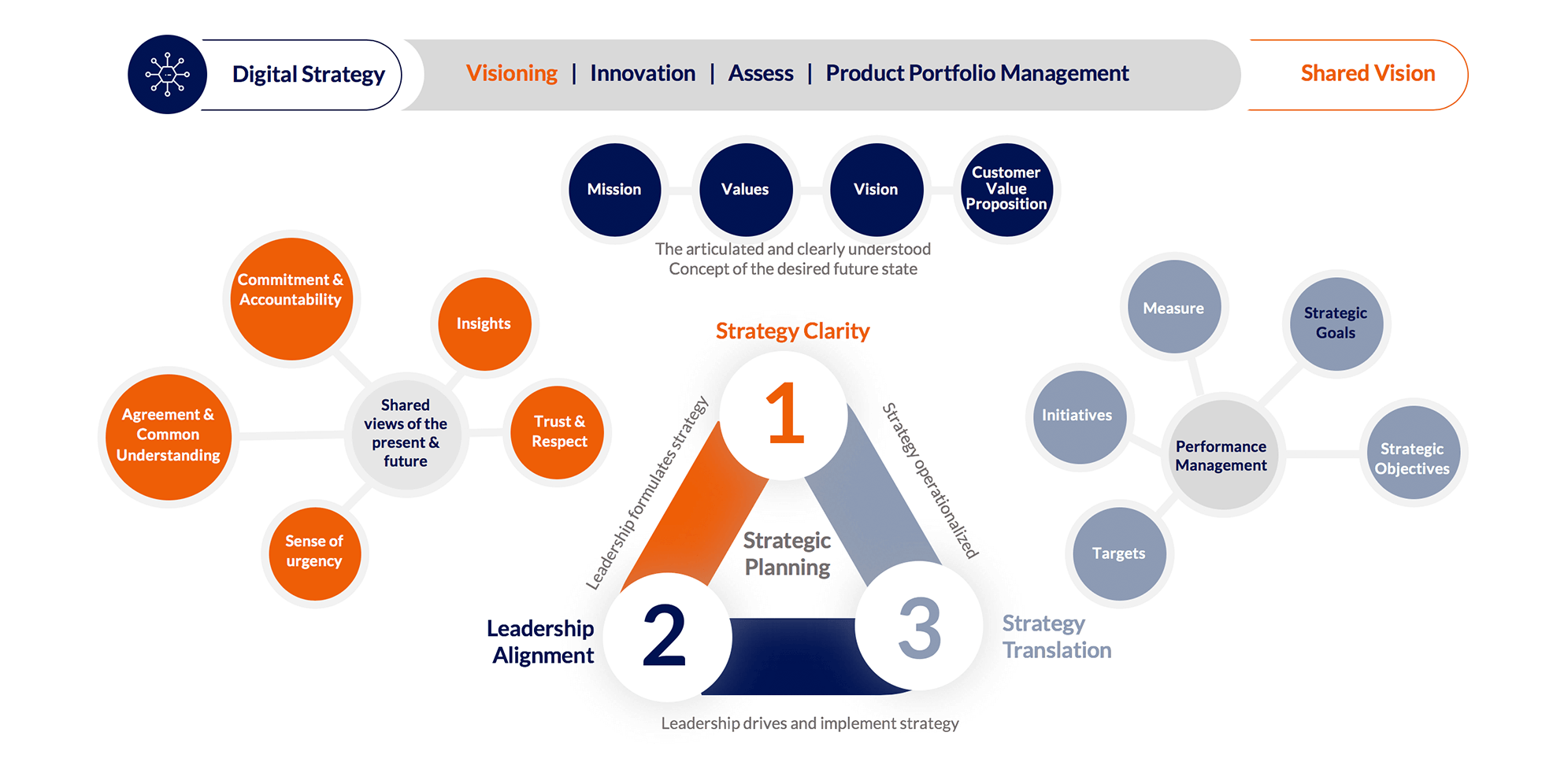 Digital Strategy

Visioning | Innovation | Assess | Product Portfolio Management

Shared Vision

Mission

Values

Vision

Customer Value Proposition

The articulated and clearly understood Concept of the desired future state

Commitment & Accountability

Insights

Agreement & Common Understanding

Shared views of the present & future

Trust & Respect

Sense of urgency

Strategy Clarity

1

Leadership formulates strategy

Strategy operationalized

Strategic Planning

Leadership Alignment

2

3

Strategy Translation

Leadership drives and implement strategy

Measure

Strategic Goals

Initiatives

Performance Management

Strategic Objectives

Targets